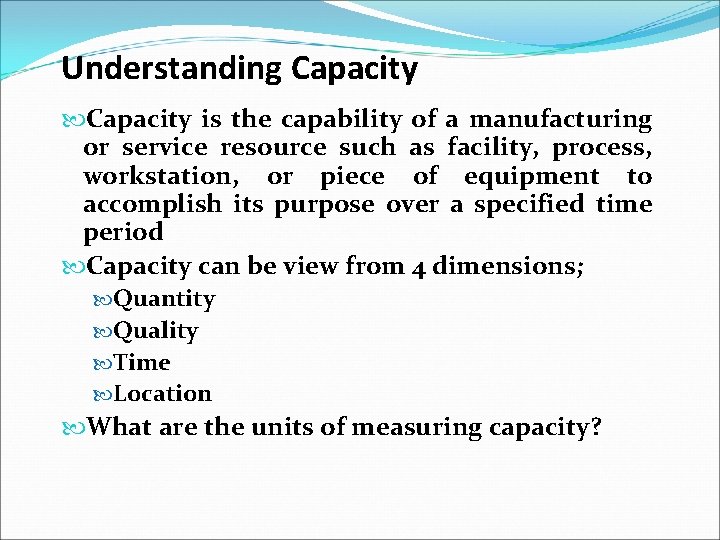 Understanding Capacity

Capacity is the capability of a manufacturing or service resource such as facility, process, workstation, or piece of equipment to accomplish its purpose over a specified time period

Capacity can be view from 4 dimensions;

Quantity

Quality

Time

Location

What are the units of measuring capacity?